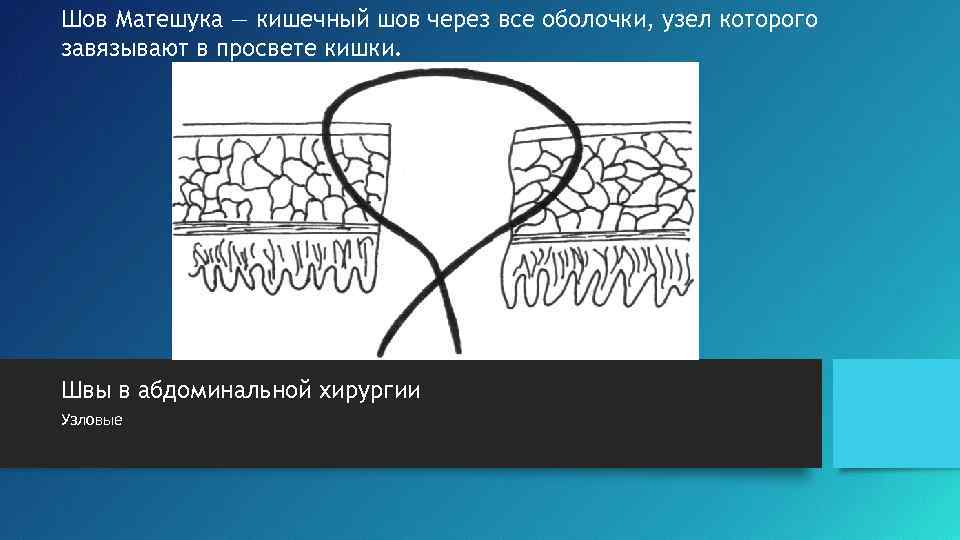 Шов Матешука — кишечный шов через все оболочки, узел которого завязывают в просвете кишки.

Швы в абдоминальной хирургии

Узловые